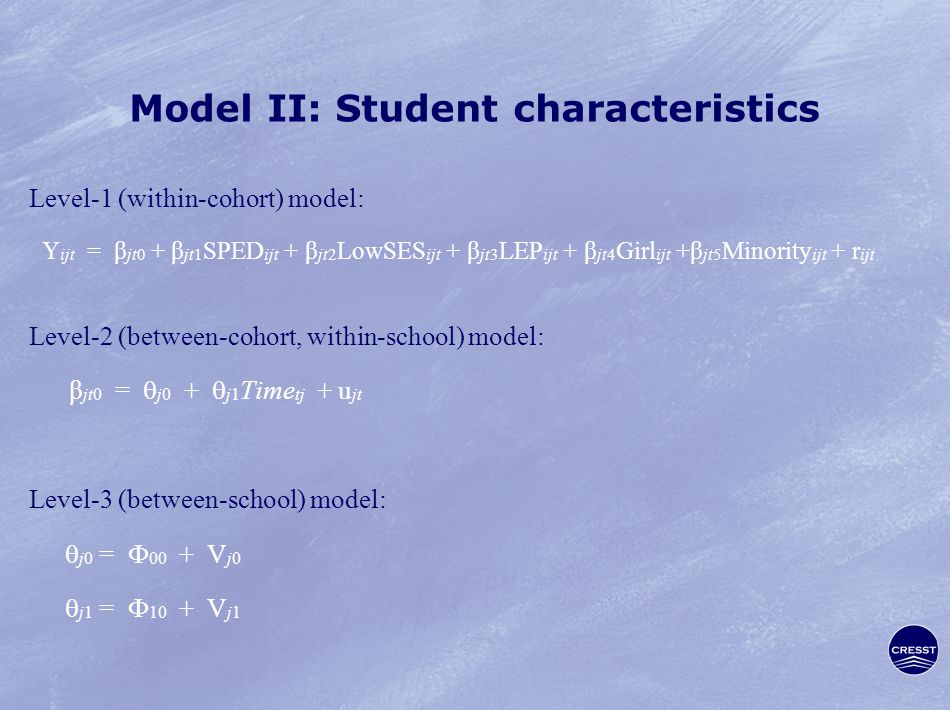 Model II: Student characteristics

Level-1 (within-cohort) model:

$Y_{ijt} = \beta_{jt0} + \beta_{jt1}SPED_{ijt} + \beta_{jt2}LowSES_{ijt} + \beta_{jt3}LEP_{ijt} + \beta_{jt4}Girl_{ijt} + \beta_{jt5}Minority_{ijt} + r_{ijt}$

Level-2 (between-cohort, within-school) model:

$\beta_{jt0} = \theta_{j0} + \theta_{j1}Time_{tj} + u_{jt}$

Level-3 (between-school) model:

$\theta_{j0} = \Phi_{00} + V_{j0}$

$\theta_{j1} = \Phi_{10} + V_{j1}$

CRESST